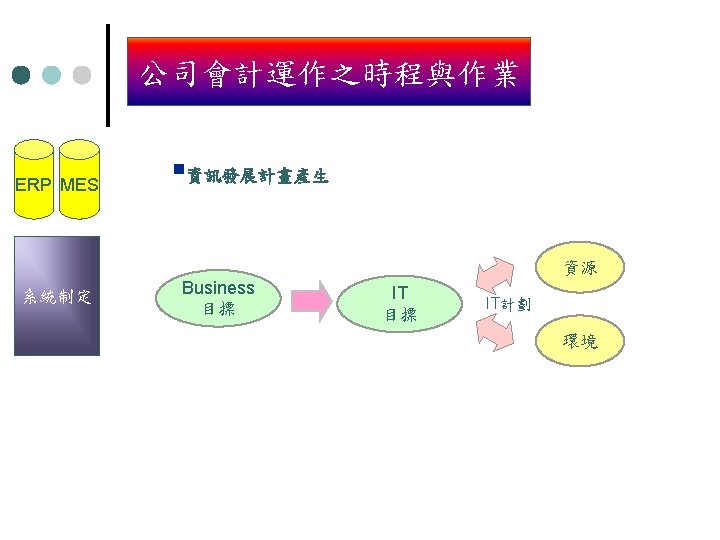 公司會計運作之時程與作業

ERP MES

系統制定

資訊發展計畫產生

Business 目標

IT 目標

IT計劃

資源

環境